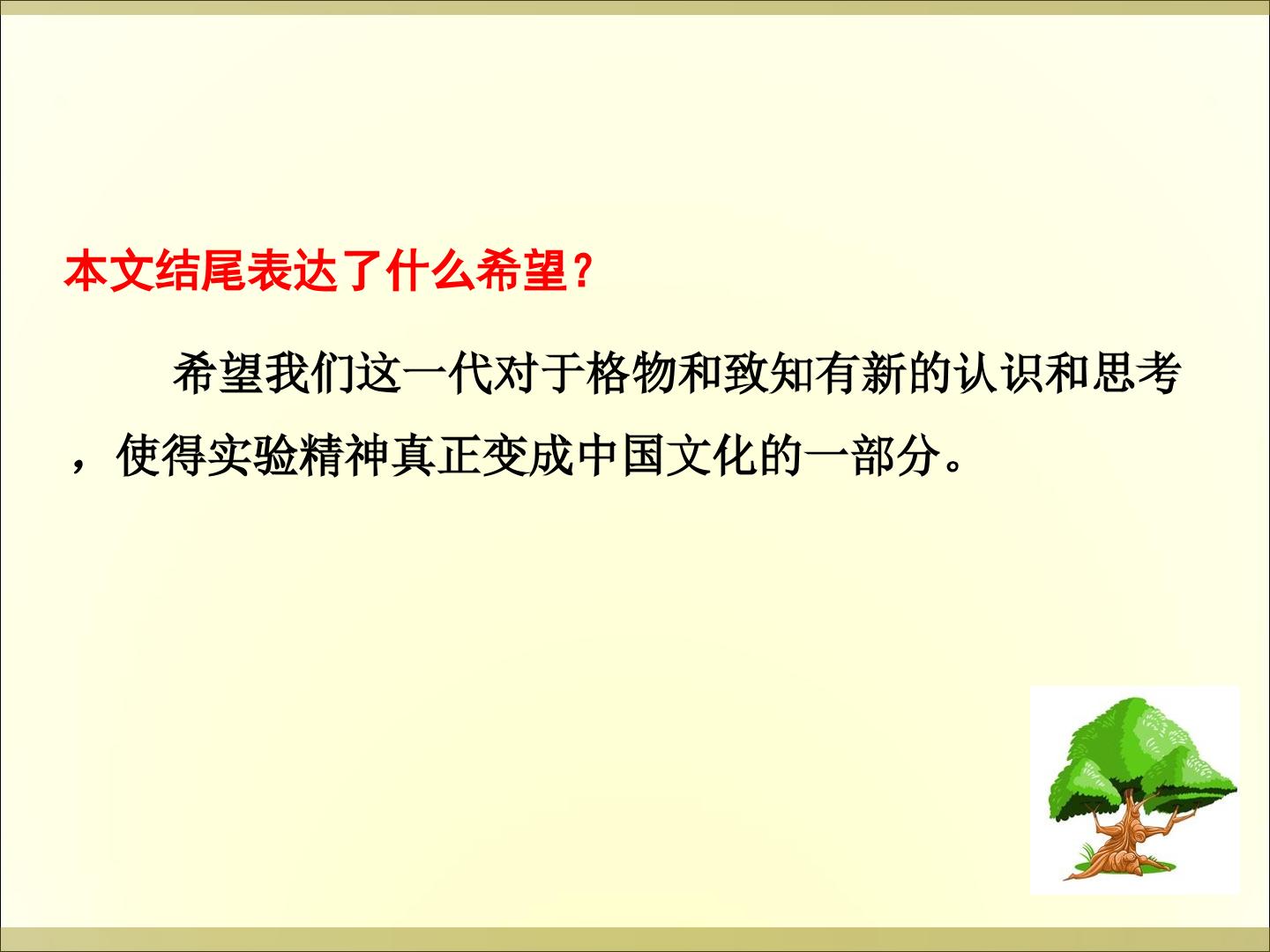 本文结尾表达了什么希望？

希望我们这一代对于格物和致知有新的认识和思考，使得实验精神真正变成中国文化的一部分。